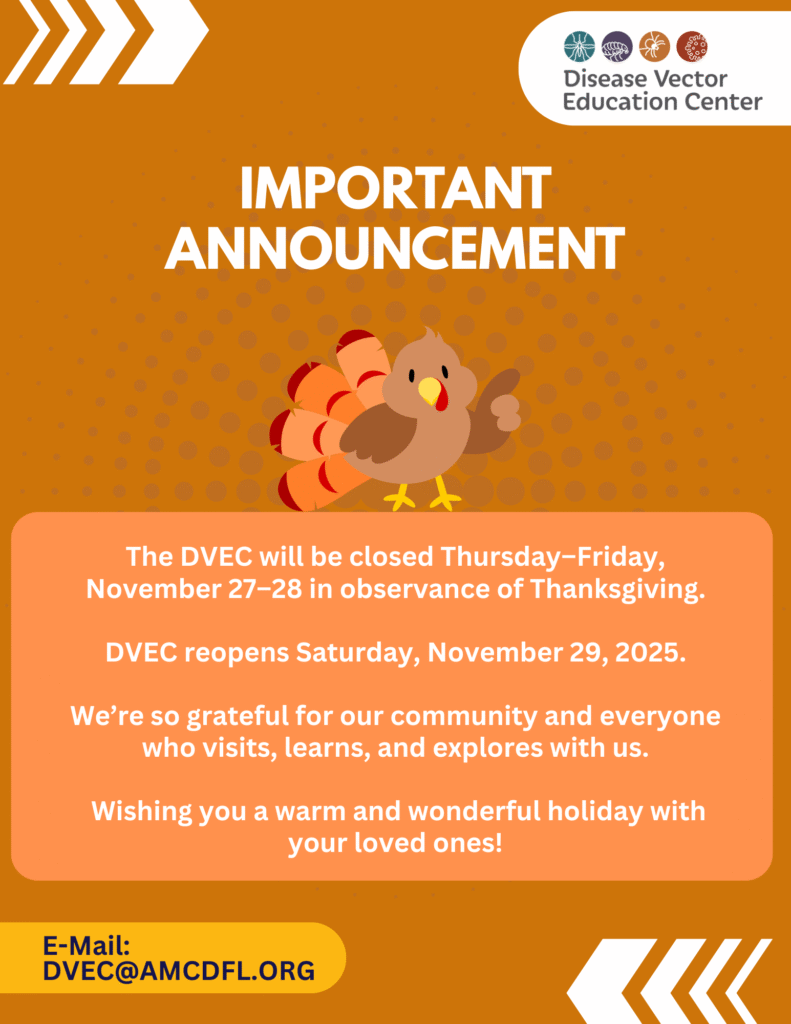 Disease Vector Education Center

IMPORTANT ANNOUNCEMENT

The DVEC will be closed Thursday–Friday, November 27–28 in observance of Thanksgiving.

DVEC reopens Saturday, November 29, 2025.

We're so grateful for our community and everyone who visits, learns, and explores with us.

Wishing you a warm and wonderful holiday with your loved ones!

E-Mail:
DVEC@AMCDFL.ORG